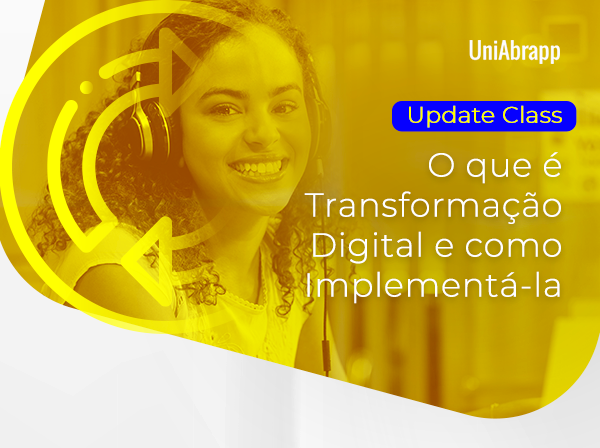 UniAbrapp

Update Class

O que é Transformação Digital e como Implementá-la